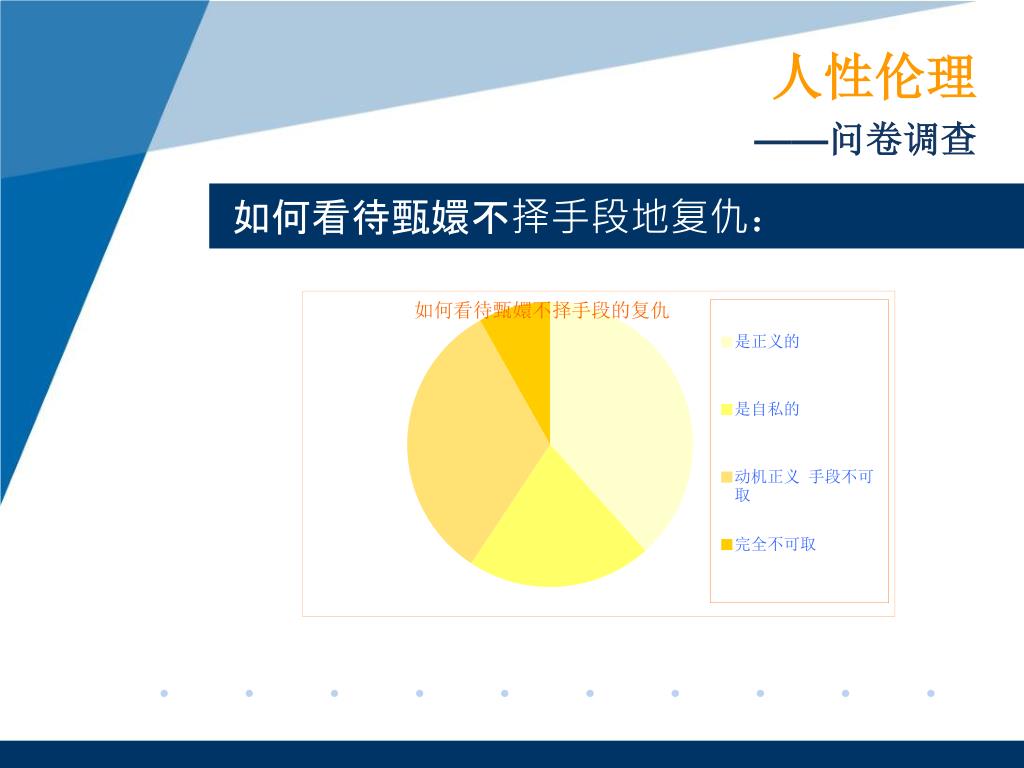 人性伦理
——问卷调查

如何看待甄嬛不择手段地复仇：

如何看待甄嬛不择手段的复仇

是正义的
是自私的
动机正义 手段不可取
完全不可取